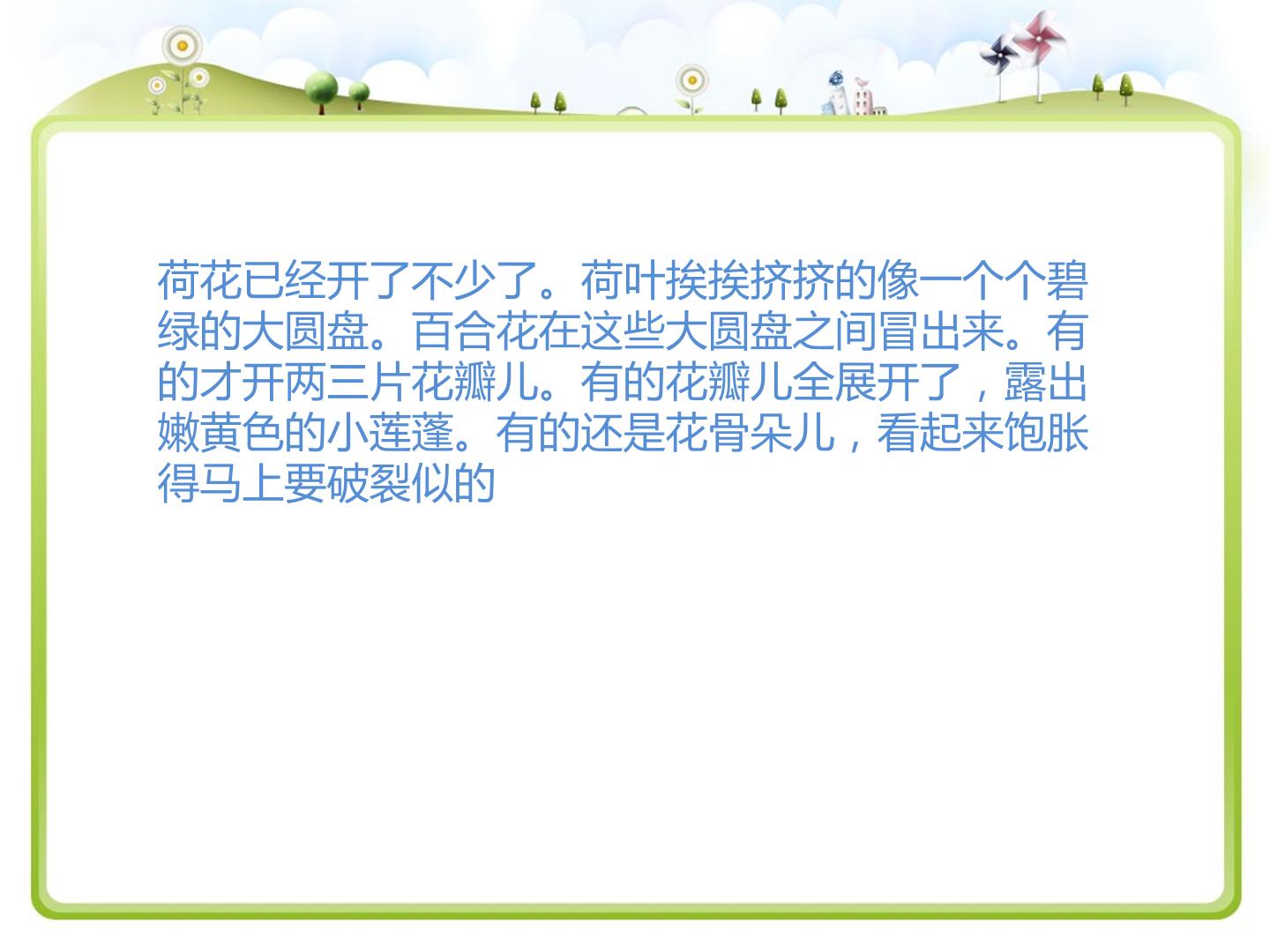 荷花已经开了不少了。荷叶挨挨挤挤的像一个个碧绿的大圆盘。百合花在这些大圆盘之间冒出来。有的才开两三片花瓣儿。有的花瓣儿全展开了，露出嫩黄色的小莲蓬。有的还是花骨朵儿，看起来饱胀得马上要破裂似的